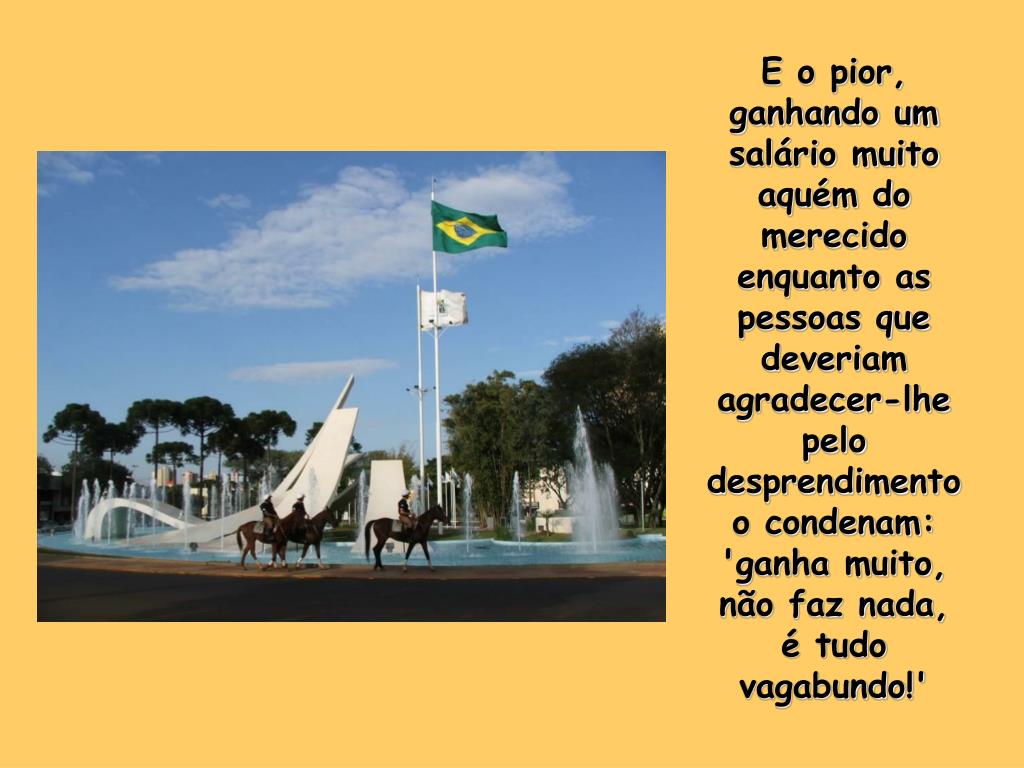 E o pior, ganhando um salário muito aquém do merecido enquanto as pessoas que deveriam agradecer-lhe pelo desprendimento o condenam: 'ganha muito, não faz nada, é tudo vagabundo!'